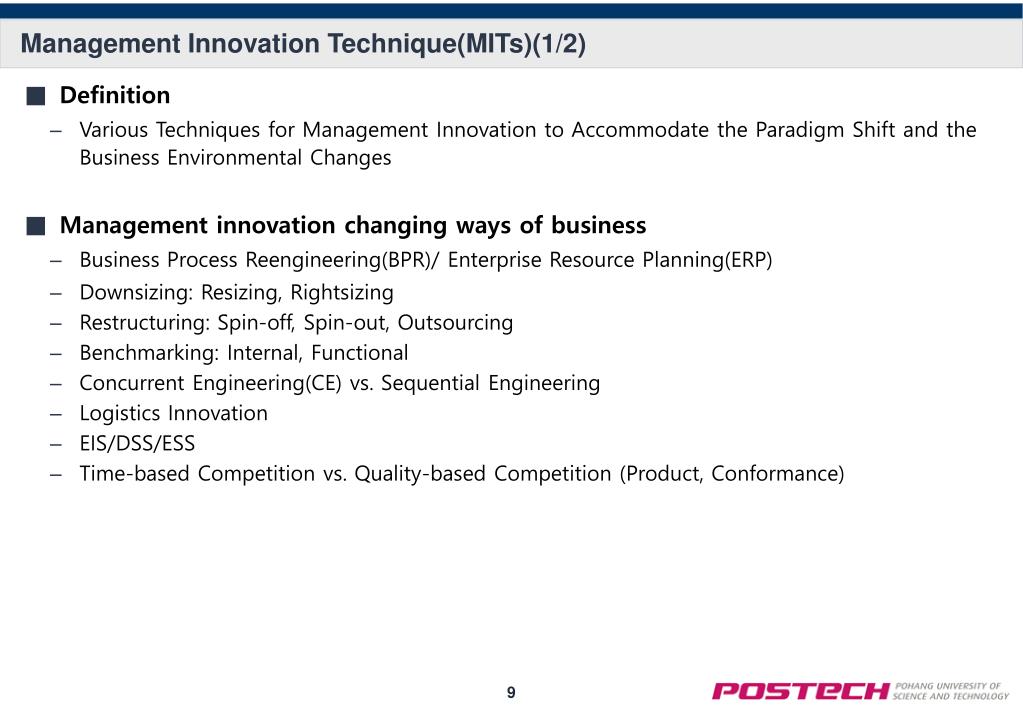 Management Innovation Technique(MITs)(1/2)

■ Definition

– Various Techniques for Management Innovation to Accommodate the Paradigm Shift and the Business Environmental Changes

■ Management innovation changing ways of business

– Business Process Reengineering(BPR)/ Enterprise Resource Planning(ERP)
– Downsizing: Resizing, Rightsizing
– Restructuring: Spin-off, Spin-out, Outsourcing
– Benchmarking: Internal, Functional
– Concurrent Engineering(CE) vs. Sequential Engineering
– Logistics Innovation
– EIS/DSS/ESS
– Time-based Competition vs. Quality-based Competition (Product, Conformance)

9

POSTECH POHANG UNIVERSITY OF SCIENCE AND TECHNOLOGY